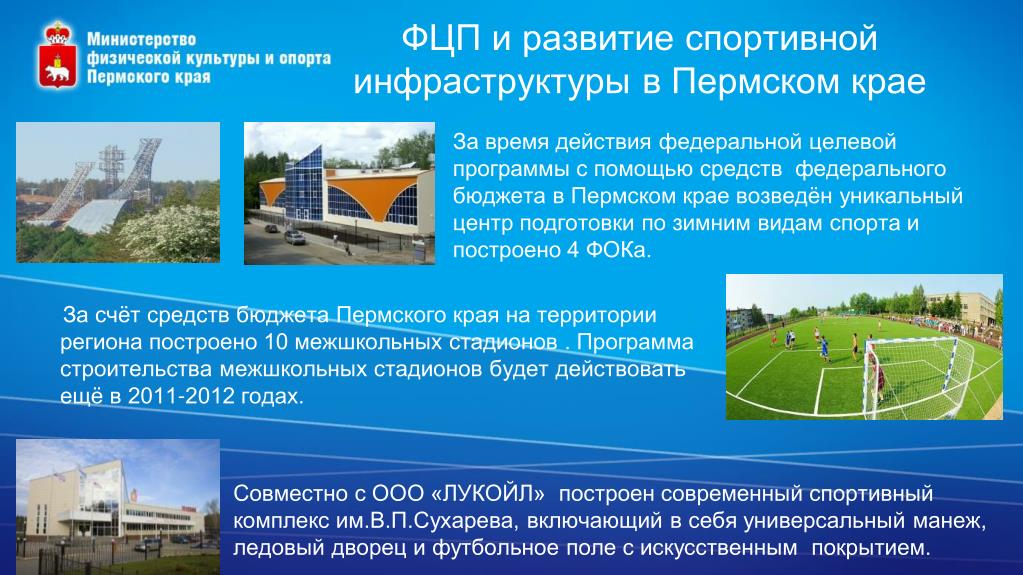 Министерство физической культуры и спорта Пермского края

ФЦП и развитие спортивной инфраструктуры в Пермском крае

За время действия федеральной целевой программы с помощью средств федерального бюджета в Пермском крае возведён уникальный центр подготовки по зимним видам спорта и построено 4 ФОКа.

За счёт средств бюджета Пермского края на территории региона построено 10 межшкольных стадионов . Программа строительства межшкольных стадионов будет действовать ещё в 2011-2012 годах.

Совместно с ООО «ЛУКОЙЛ» построен современный спортивный комплекс им.В.П.Сухарева, включающий в себя универсальный манеж, ледовый дворец и футбольное поле с искусственным покрытием.